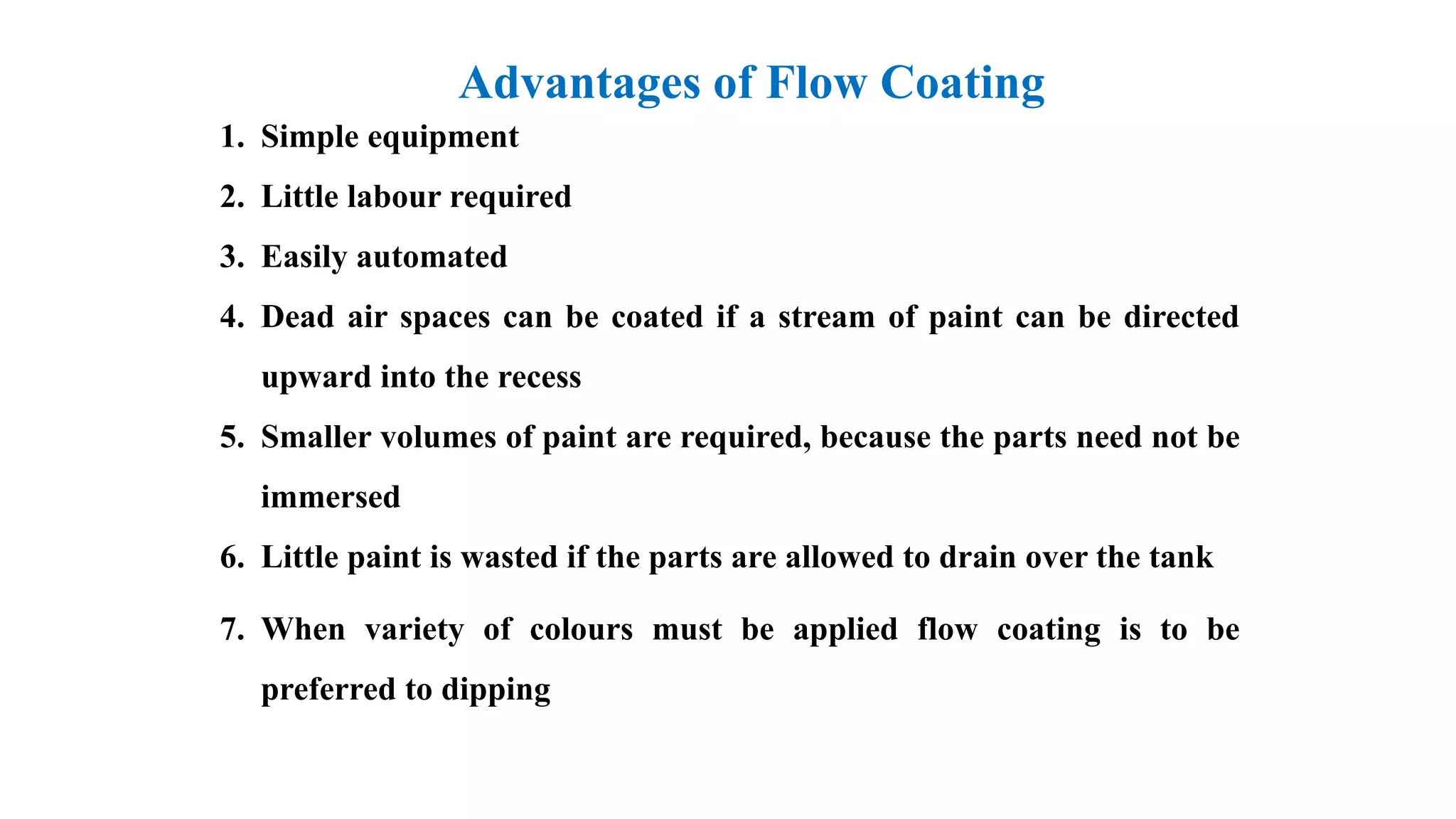 Advantages of Flow Coating

1. Simple equipment
2. Little labour required
3. Easily automated
4. Dead air spaces can be coated if a stream of paint can be directed upward into the recess
5. Smaller volumes of paint are required, because the parts need not be immersed
6. Little paint is wasted if the parts are allowed to drain over the tank
7. When variety of colours must be applied flow coating is to be preferred to dipping